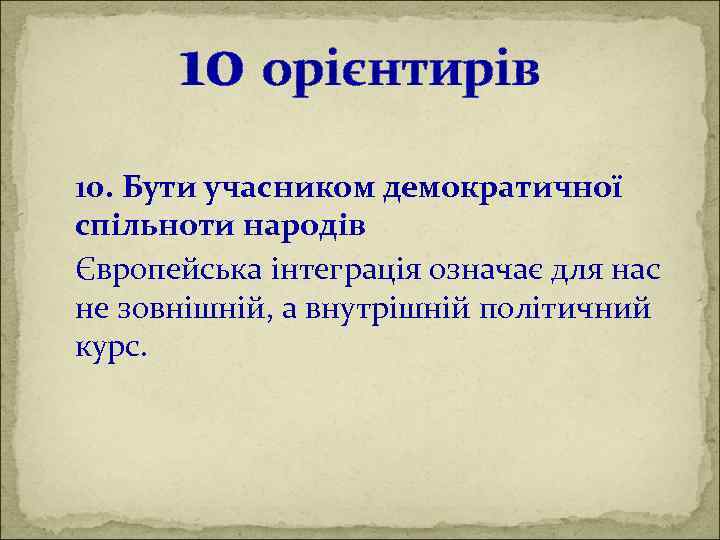 10 орієнтирів

10. Бути учасником демократичної спільноти народів

Європейська інтеграція означає для нас не зовнішній, а внутрішній політичний курс.